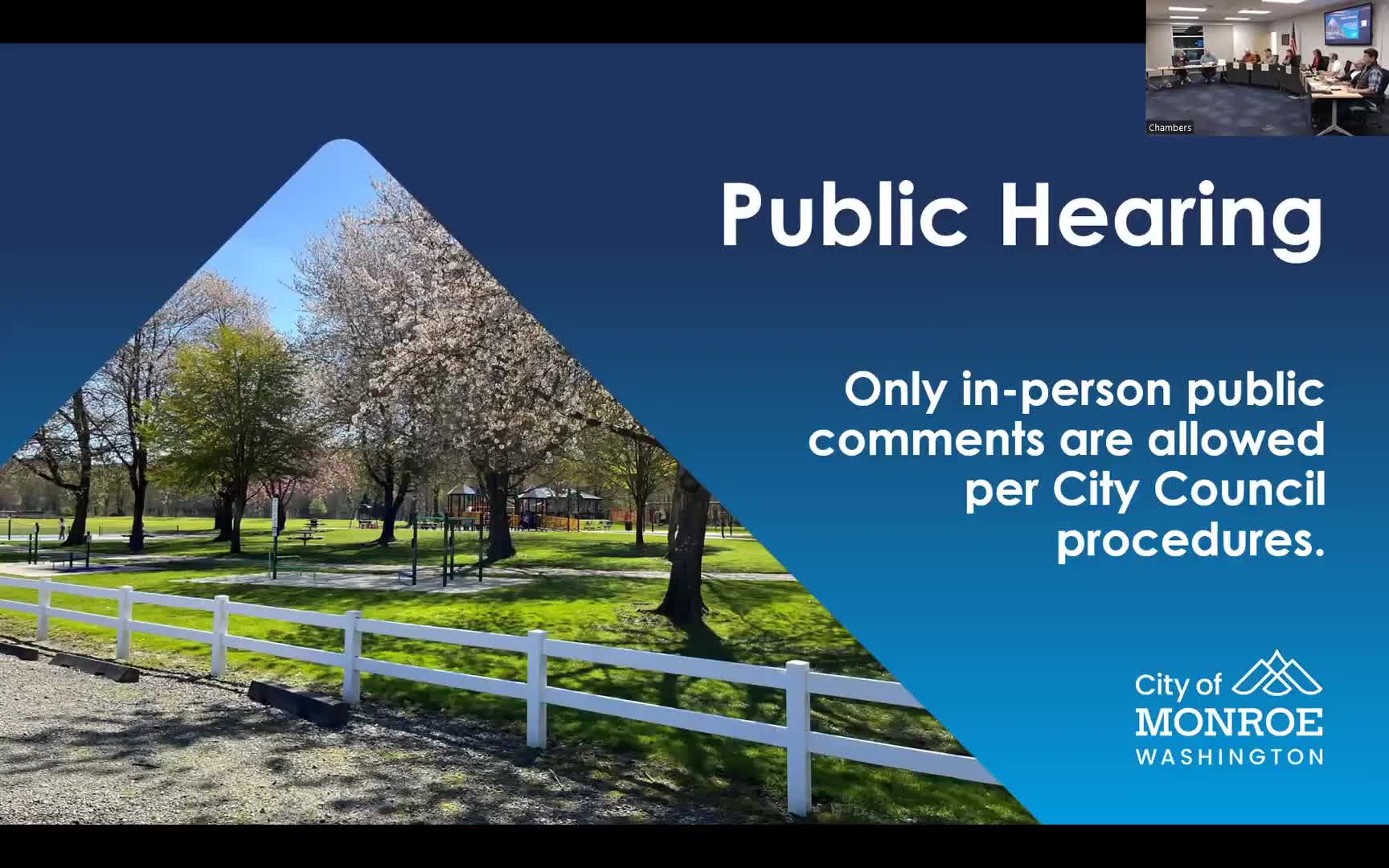 Chambers

Public Hearing

Only in-person public comments are allowed per City Council procedures.

City of
MONROE
WASHINGTON